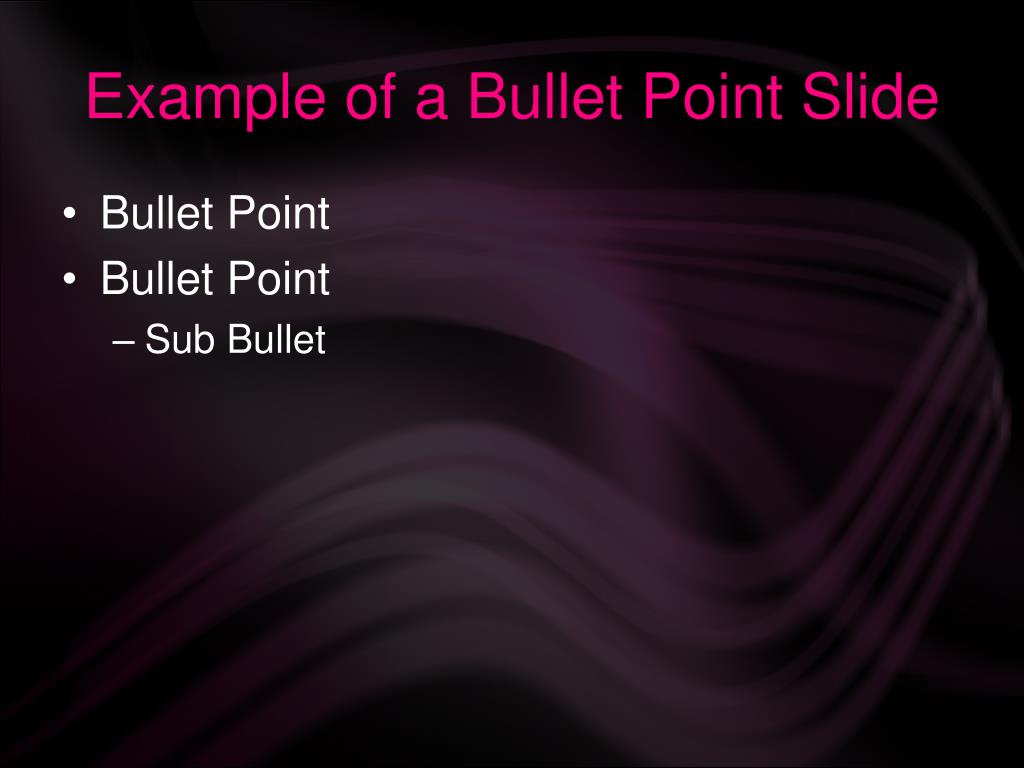 Example of a Bullet Point Slide

• Bullet Point
• Bullet Point
– Sub Bullet